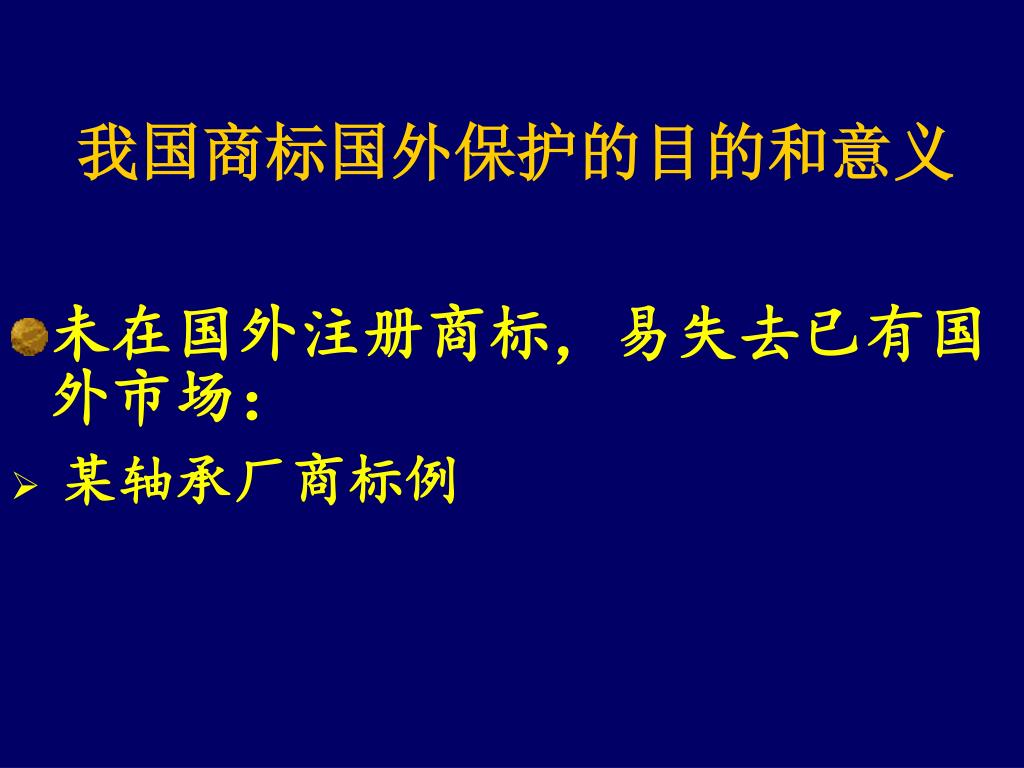 我国商标国外保护的目的和意义

未在国外注册商标，易失去已有国外市场：

➢ 某轴承厂商标例